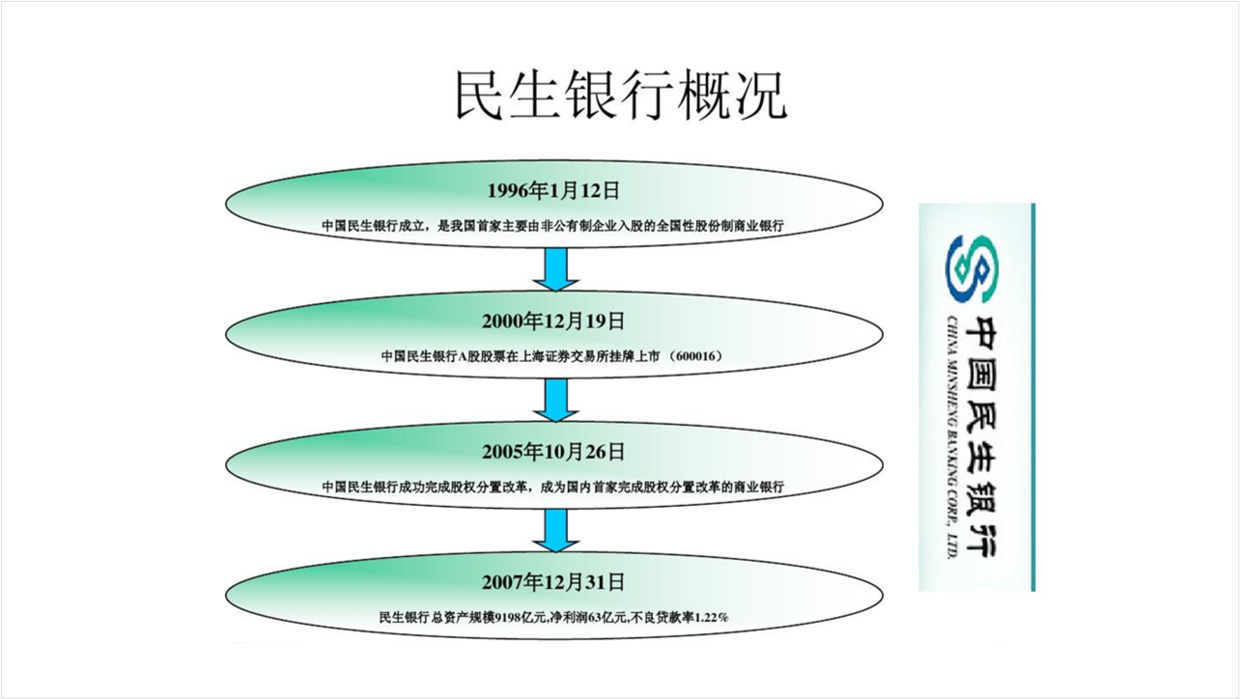 民生银行概况

1996年1月12日

中国民生银行成立，是我国首家主要由非公有制企业入股的全国性股份制商业银行

2000年12月19日

中国民生银行A股股票在上海证券交易所挂牌上市 （600016）

2005年10月26日

中国民生银行成功完成股权分置改革，成为国内首家完成股权分置改革的商业银行

2007年12月31日

民生银行总资产规模9198亿元,净利润63亿元,不良贷款率1.22%

中国民生银行
CHINA MINSHENG BANKING CORP., LTD.